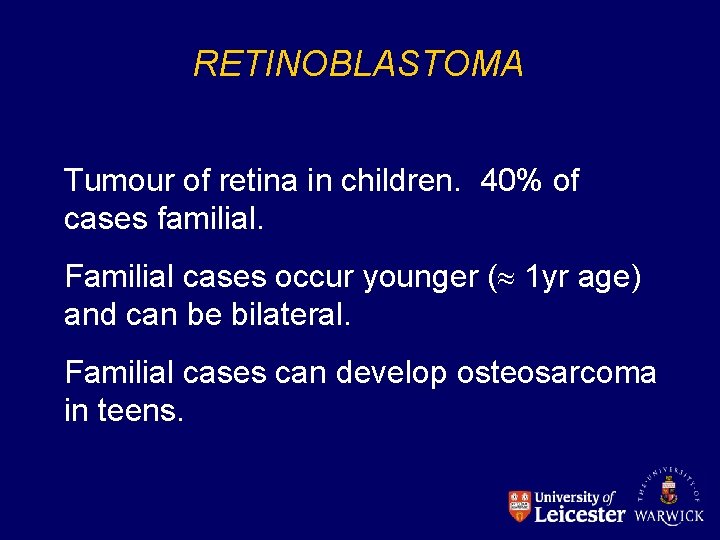 RETINOBLASTOMA

Tumour of retina in children. 40% of cases familial.

Familial cases occur younger ($\approx$ 1yr age) and can be bilateral.

Familial cases can develop osteosarcoma in teens.

University of Leicester

THE UNIVERSITY OF WARWICK